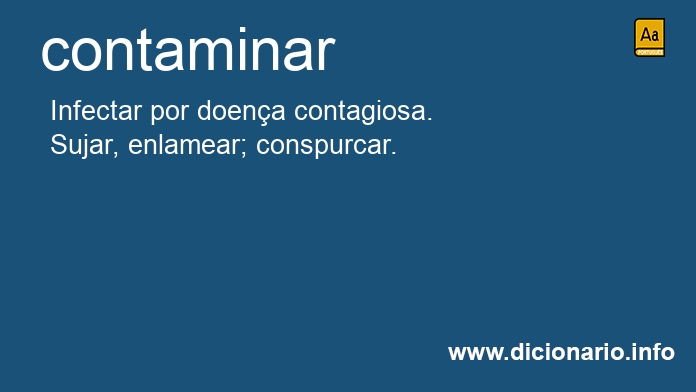 contaminar

Aa
PORTUGUÊS

Infectar por doença contagiosa.
Sujar, enlamear; conspurcar.

www.dicionario.info